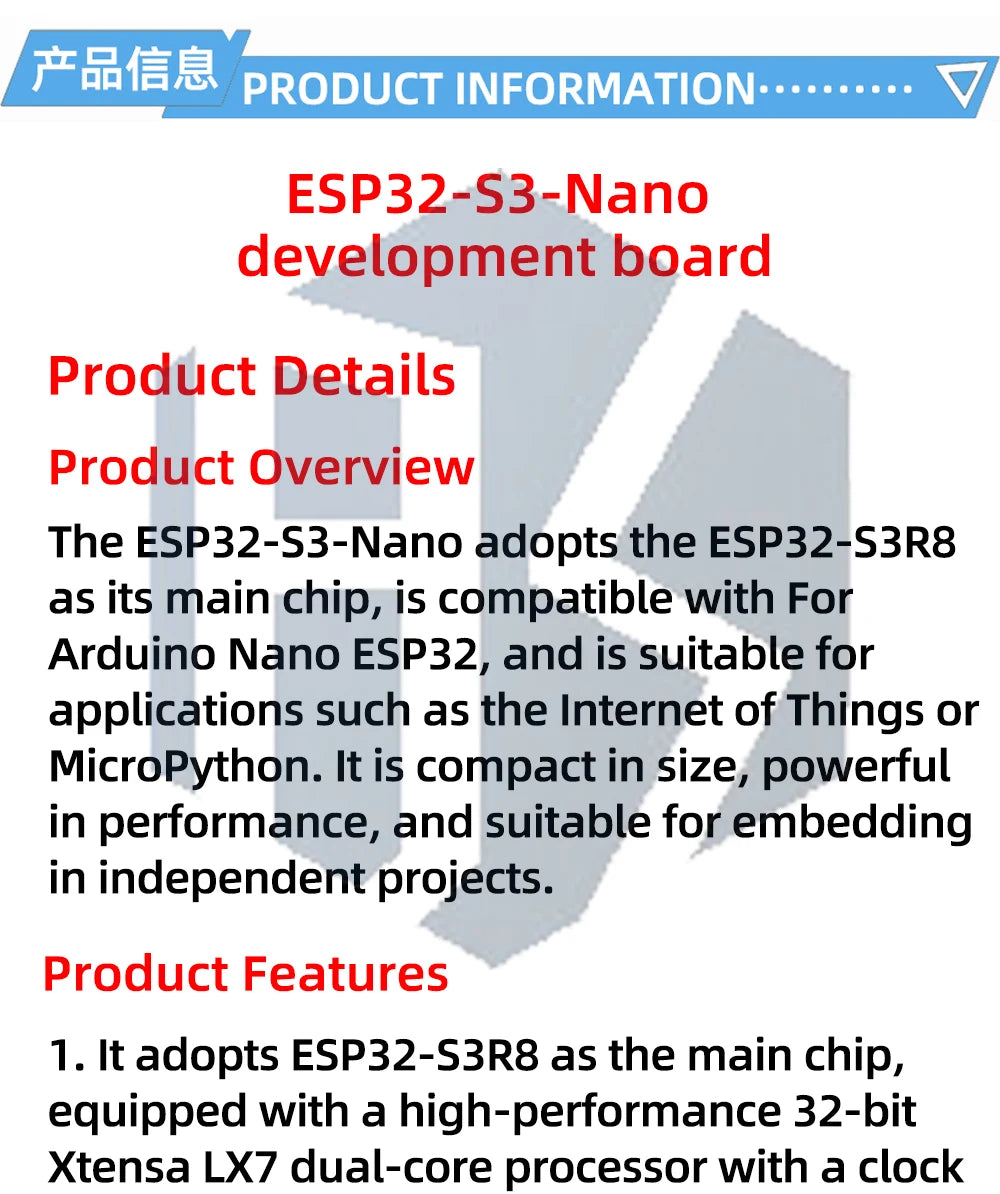 产品信息 PRODUCT INFORMATION··········

ESP32-S3-Nano development board

Product Details

Product Overview

The ESP32-S3-Nano adopts the ESP32-S3R8 as its main chip, is compatible with For Arduino Nano ESP32, and is suitable for applications such as the Internet of Things or MicroPython. It is compact in size, powerful in performance, and suitable for embedding in independent projects.

Product Features

1. It adopts ESP32-S3R8 as the main chip, equipped with a high-performance 32-bit Xtensa LX7 dual-core processor with a clock